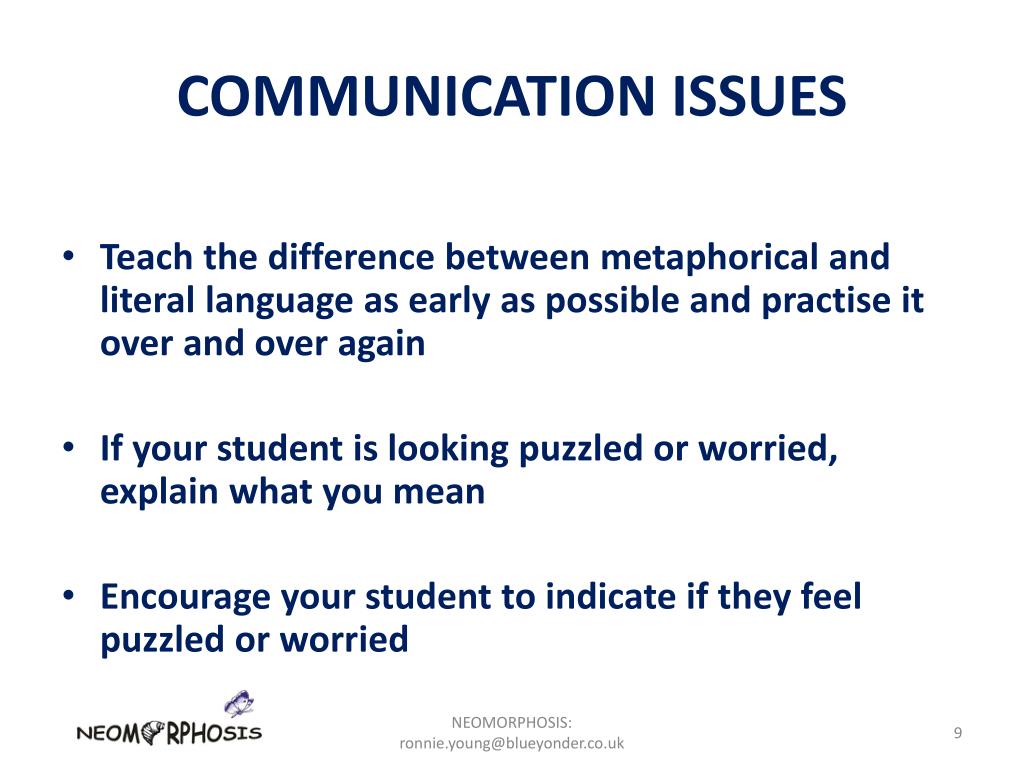 COMMUNICATION ISSUES

• Teach the difference between metaphorical and literal language as early as possible and practise it over and over again

• If your student is looking puzzled or worried, explain what you mean

• Encourage your student to indicate if they feel puzzled or worried

NEOMORPHOSIS

NEOMORPHOSIS: ronnie.young@blueyonder.co.uk

9